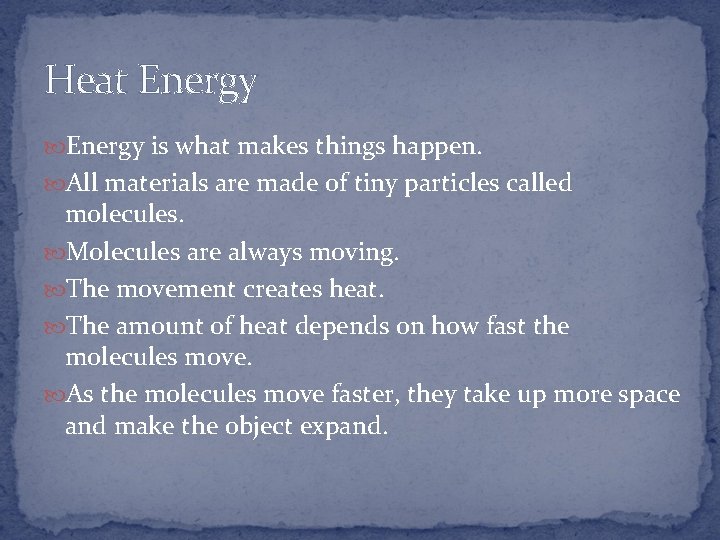 Heat Energy

Energy is what makes things happen.

All materials are made of tiny particles called molecules.

Molecules are always moving.

The movement creates heat.

The amount of heat depends on how fast the molecules move.

As the molecules move faster, they take up more space and make the object expand.